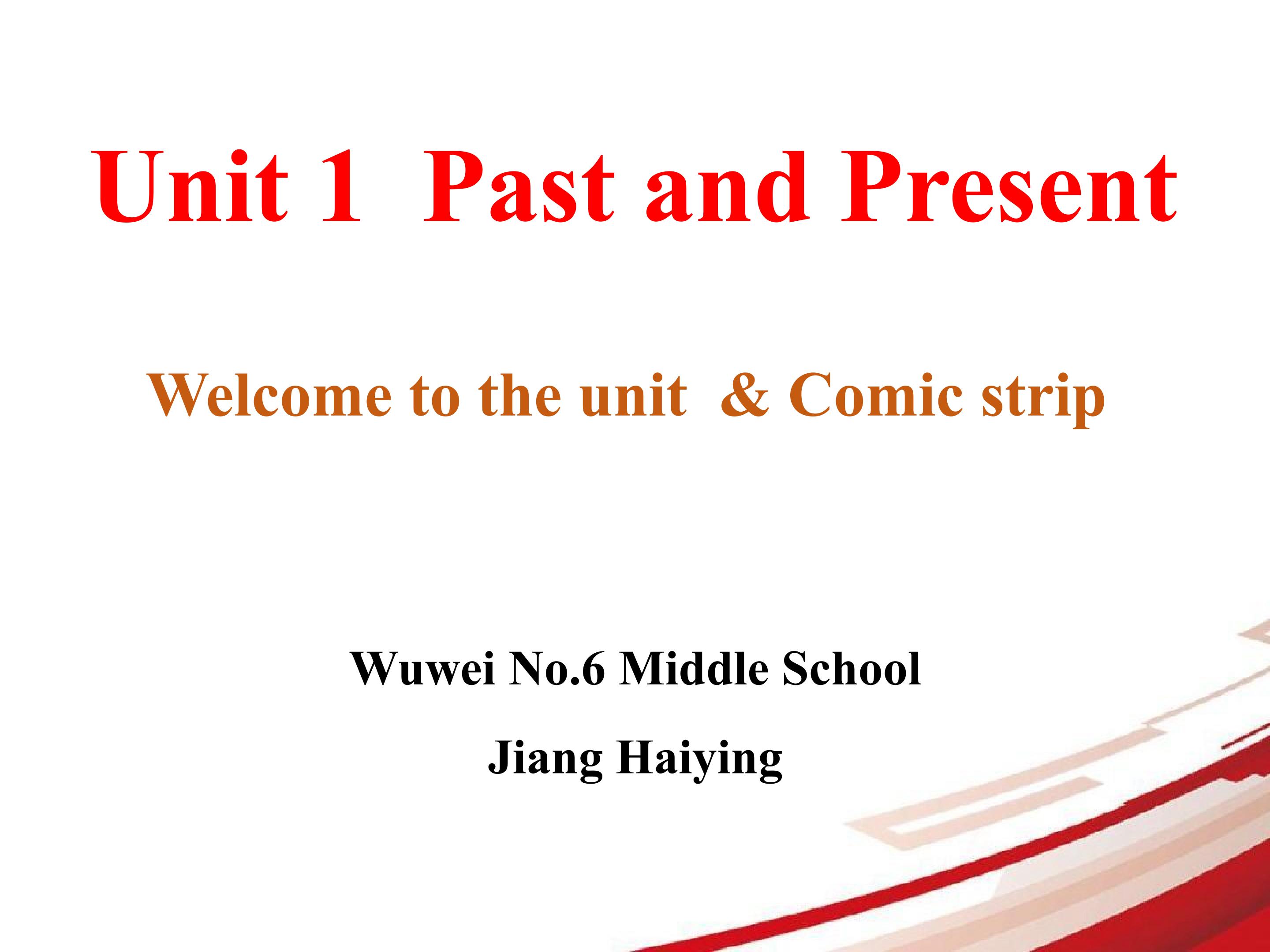 Unit 1 Past and Present

Welcome to the unit & Comic strip

Wuwei No.6 Middle School

Jiang Haiying